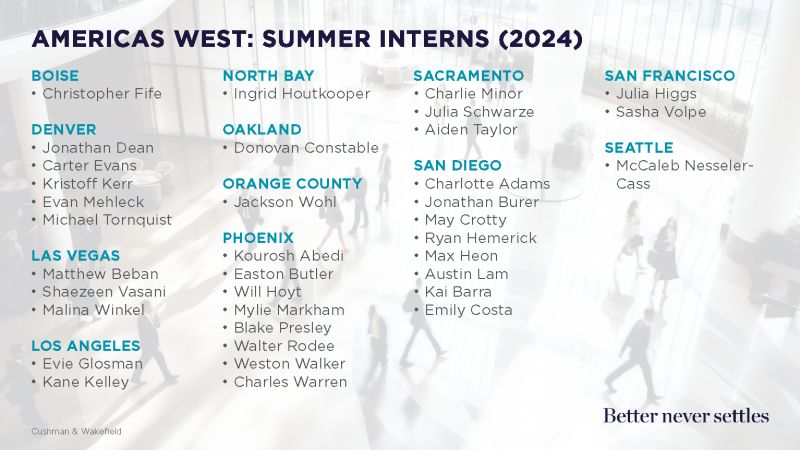 AMERICAS WEST: SUMMER INTERNS (2024)

BOISE
• Christopher Fife

DENVER
• Jonathan Dean
• Carter Evans
• Kristoff Kerr
• Evan Mehleck
• Michael Tornquist

LAS VEGAS
• Matthew Beban
• Shaezeen Vasani
• Malina Winkel

LOS ANGELES
• Evie Glosman
• Kane Kelley

NORTH BAY
• Ingrid Houtkooper

OAKLAND
• Donovan Constable

ORANGE COUNTY
• Jackson Wohl

PHOENIX
• Kourosh Abedi
• Easton Butler
• Will Hoyt
• Mylie Markham
• Blake Presley
• Walter Rodee
• Weston Walker
• Charles Warren

SACRAMENTO
• Charlie Minor
• Julia Schwarze
• Aiden Taylor

SAN DIEGO
• Charlotte Adams
• Jonathan Burer
• May Crotty
• Ryan Hemerick
• Max Heon
• Austin Lam
• Kai Barra
• Emily Costa

SAN FRANCISCO
• Julia Higgs
• Sasha Volpe

SEATTLE
• McCaleb Nesseler-Cass

Cushman & Wakefield

Better never settles